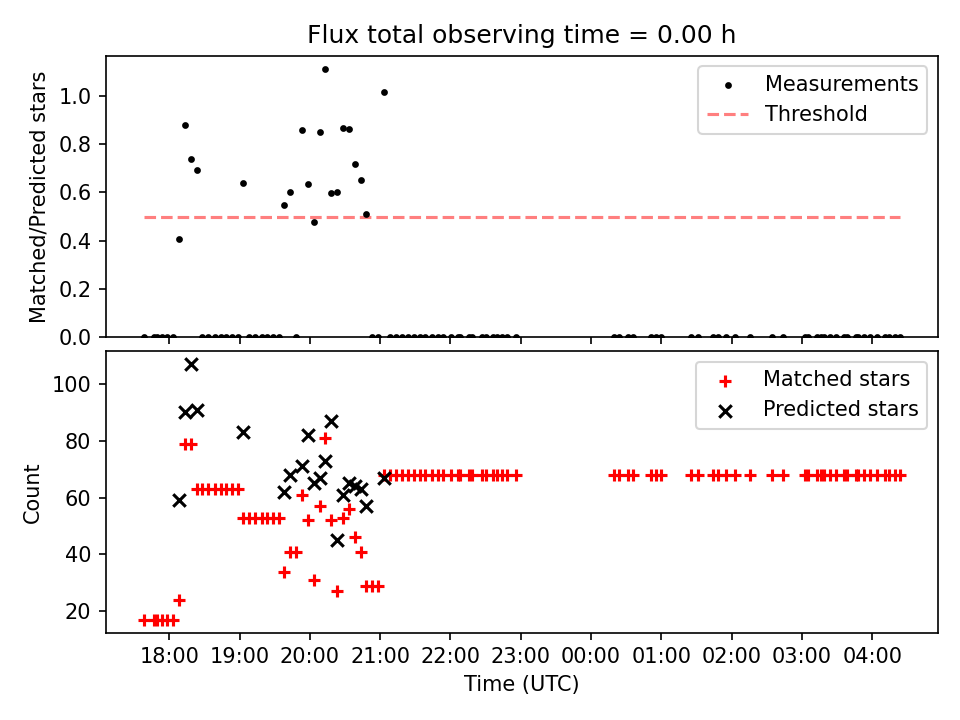 Flux total observing time = 0.00 h

Matched/Predicted stars

1.0
0.8
0.6
0.4
0.2
0.0

Measurements
Threshold

Count

100
80
60
40
20

Matched stars
Predicted stars

18:00
19:00
20:00
21:00
22:00
23:00
00:00
01:00
02:00
03:00
04:00

Time (UTC)